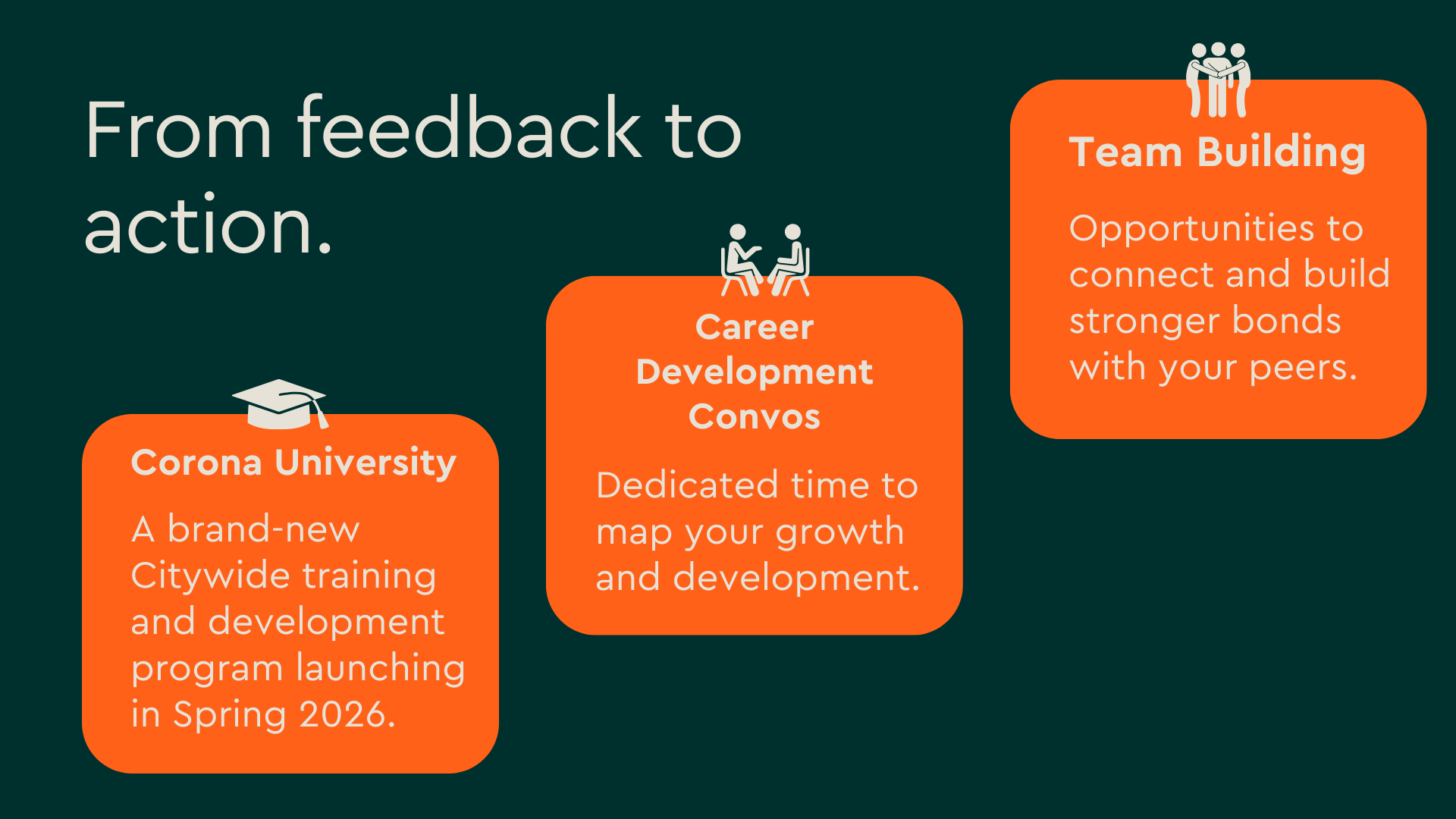 From feedback to action.

Corona University

A brand-new Citywide training and development program launching in Spring 2026.

Career Development Convos

Dedicated time to map your growth and development.

Team Building

Opportunities to connect and build stronger bonds with your peers.